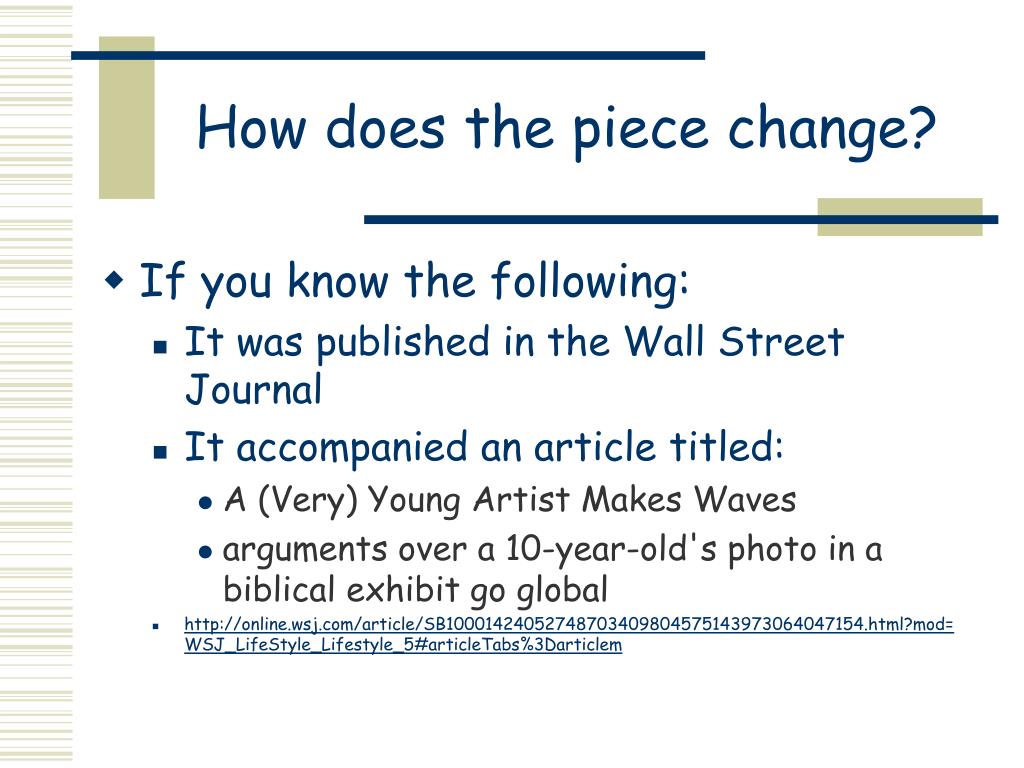 How does the piece change?

If you know the following:

It was published in the Wall Street Journal

It accompanied an article titled:

A (Very) Young Artist Makes Waves

arguments over a 10-year-old's photo in a biblical exhibit go global

http://online.wsj.com/article/SB10001424052748703409804575143973064047154.html?mod=WSJ_LifeStyle_Lifestyle_5#articleTabs%3Darticlem